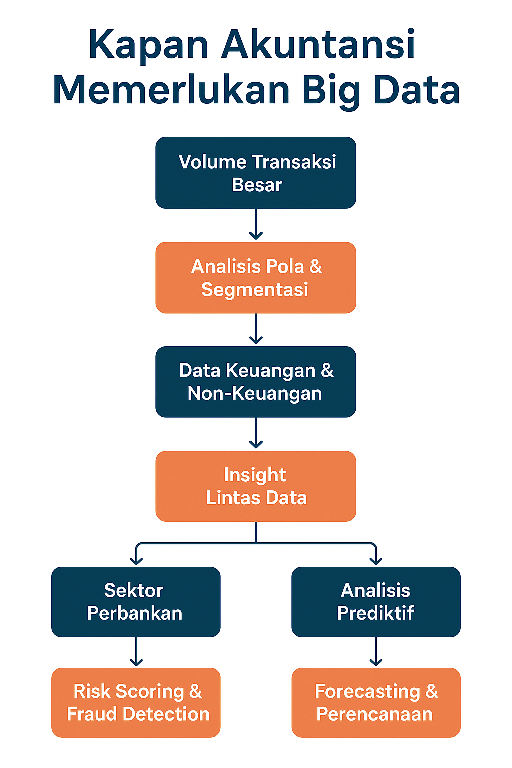 Kapan Akuntansi Memerlukan Big Data

Volume Transaksi Besar

Analisis Pola & Segmentasi

Data Keuangan & Non-Keuangan

Insight Lintas Data

Sektor Perbankan

Risk Scoring & Fraud Detection

Analisis Prediktif

Forecasting & Perencanaan